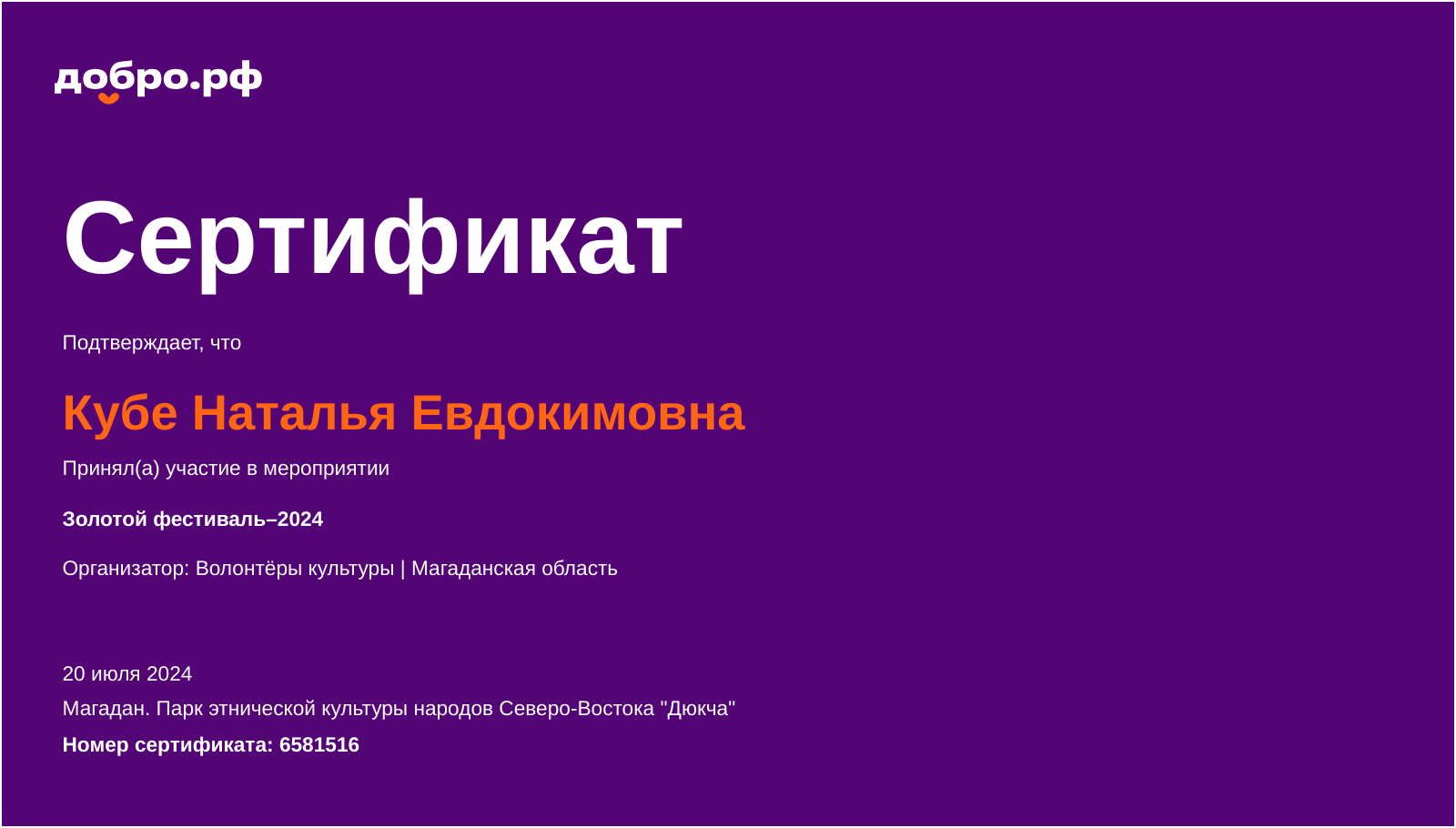 добро.рф

Сертификат

Подтверждает, что

Кубе Наталья Евдокимовна

Принял(а) участие в мероприятии

Золотой фестиваль–2024

Организатор: Волонтёры культуры | Магаданская область

20 июля 2024

Магадан. Парк этнической культуры народов Северо-Востока "Дюкча"

Номер сертификата: 6581516